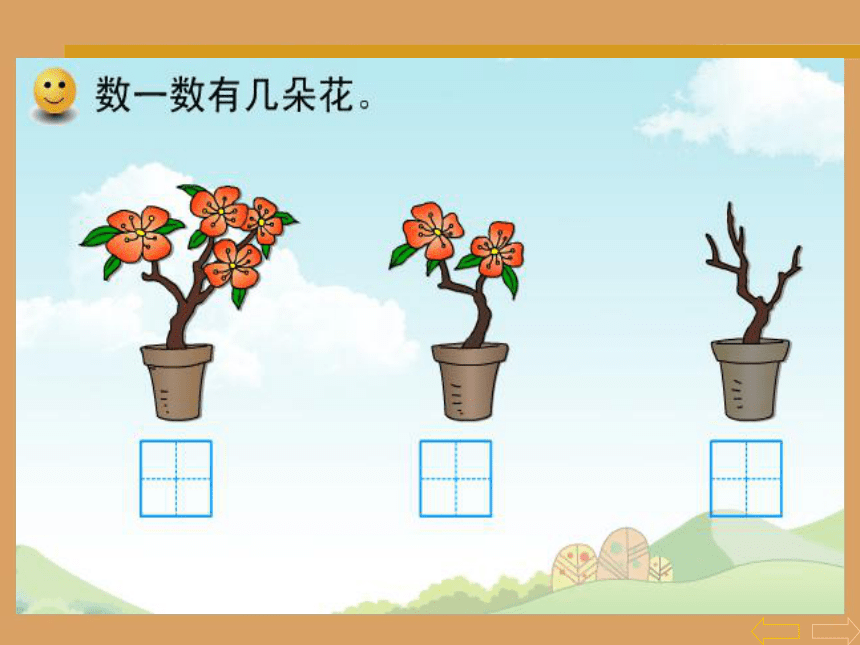 数一数有几朵花。